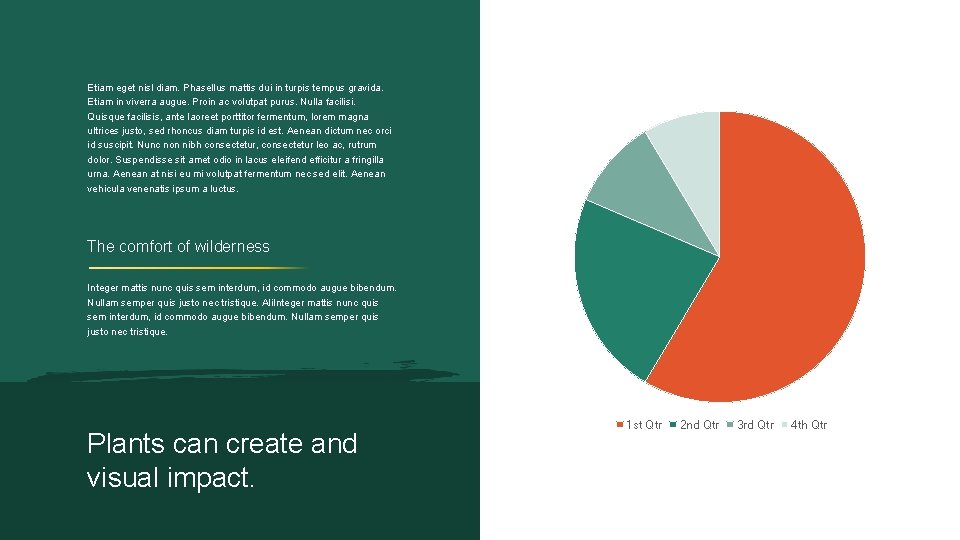 Etiam eget nisl diam. Phasellus mattis dui in turpis tempus gravida. Etiam in viverra augue. Proin ac volutpat purus. Nulla facilisi. Quisque facilisis, ante laoreet porttitor fermentum, lorem magna ultrices justo, sed rhoncus diam turpis id est. Aenean dictum nec orci id suscipit. Nunc non nibh consectetur, consectetur leo ac, rutrum dolor. Suspendisse sit amet odio in lacus eleifend efficitur a fringilla urna. Aenean at nisi eu mi volutpat fermentum nec sed elit. Aenean vehicula venenatis ipsum a luctus.

The comfort of wilderness

Integer mattis nunc quis sem interdum, id commodo augue bibendum. Nullam semper quis justo nec tristique. AliInteger mattis nunc quis sem interdum, id commodo augue bibendum. Nullam semper quis justo nec tristique.

Plants can create and visual impact.

1st Qtr 2nd Qtr 3rd Qtr 4th Qtr